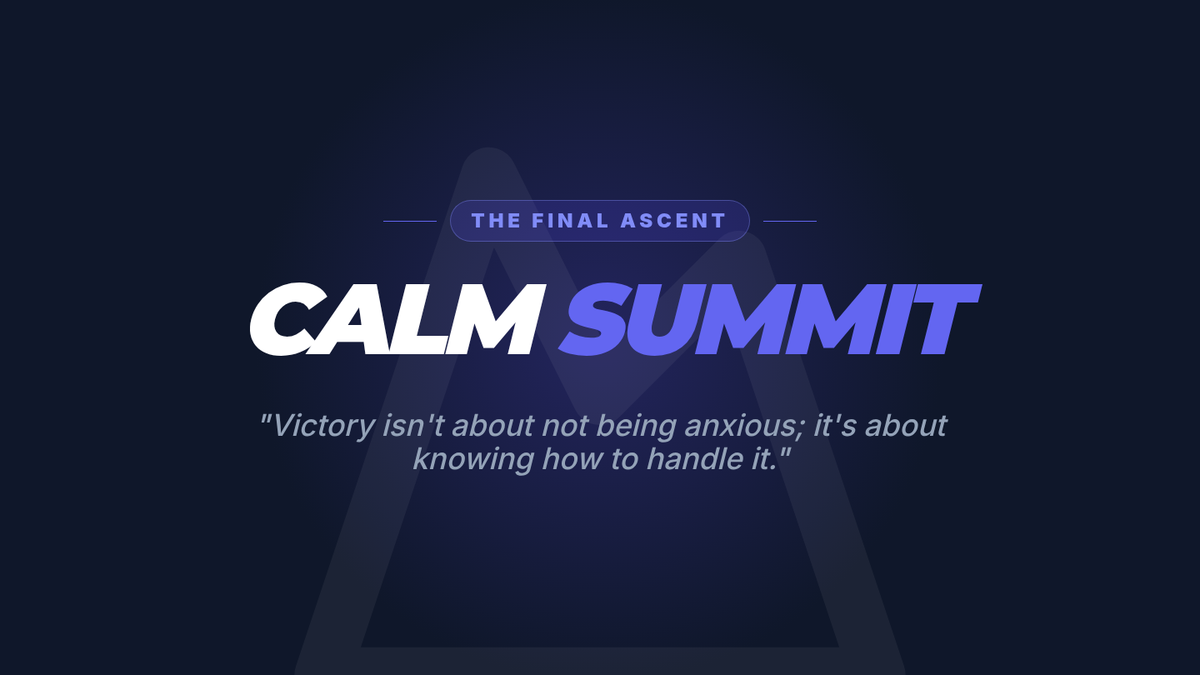 THE FINAL ASCENT

CALM SUMMIT

"Victory isn't about not being anxious; it's about knowing how to handle it."